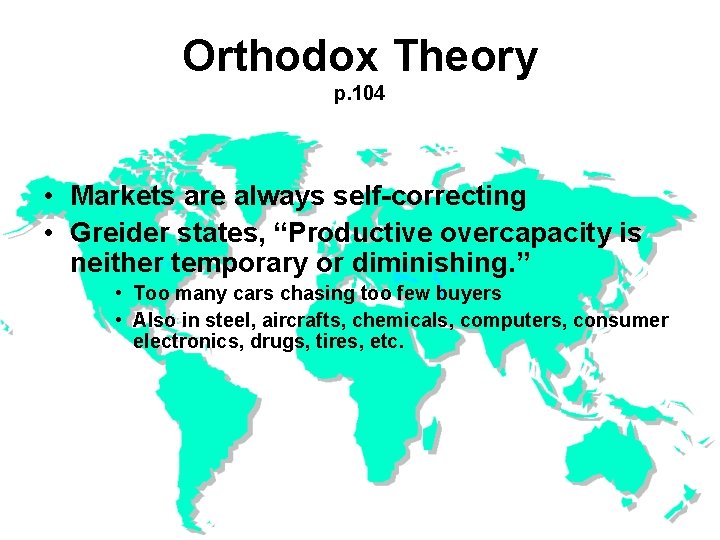 Orthodox Theory
p.104

• Markets are always self-correcting
• Greider states, “Productive overcapacity is neither temporary or diminishing.”
  • Too many cars chasing too few buyers
  • Also in steel, aircrafts, chemicals, computers, consumer electronics, drugs, tires, etc.